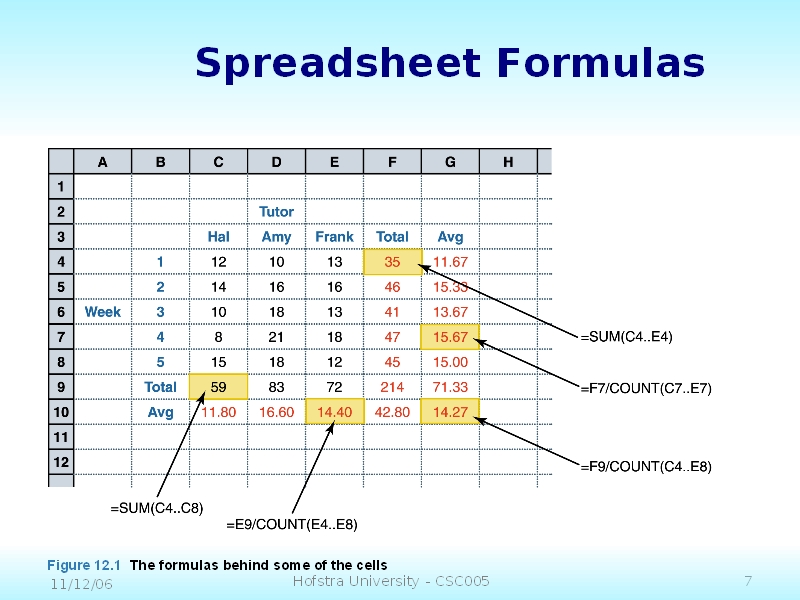 Spreadsheet Formulas

|  | A | B | C | D | E | F | G | H |
|---|---|---|---|---|---|---|---|---|
| 1 |  |  |  |  |  |  |  |  |
| 2 |  |  |  | Tutor |  |  |  |  |
| 3 |  |  | Hal | Amy | Frank | Total | Avg |  |
| 4 |  | 1 | 12 | 10 | 13 | 35 | 11.67 |  |
| 5 |  | 2 | 14 | 16 | 16 | 46 | 15.33 |  |
| 6 | Week | 3 | 10 | 18 | 13 | 41 | 13.67 |  |
| 7 |  | 4 | 8 | 21 | 18 | 47 | 15.67 |  |
| 8 |  | 5 | 15 | 18 | 12 | 45 | 15.00 |  |
| 9 |  | Total | 59 | 83 | 72 | 214 | 71.33 |  |
| 10 |  | Avg | 11.80 | 16.60 | 14.40 | 42.80 | 14.27 |  |
| 11 |  |  |  |  |  |  |  |  |
| 12 |  |  |  |  |  |  |  |  |

=SUM(C4..E4)

=F7/COUNT(C7..E7)

=F9/COUNT(C4..E8)

=SUM(C4..C8)

=E9/COUNT(E4..E8)

Figure 12.1 The formulas behind some of the cells

11/12/06

Hofstra University - CSC005

7